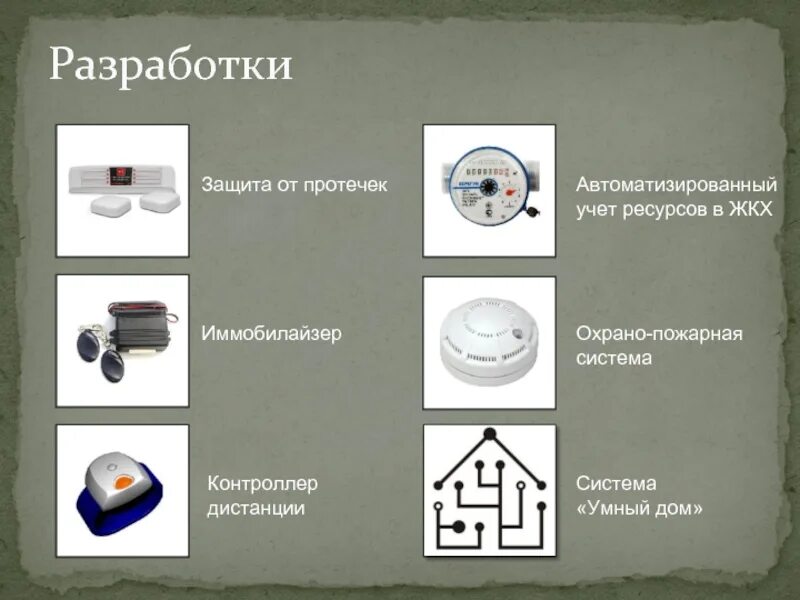 Разработки

Защита от протечек

Иммобилайзер

Контроллер дистанции

Автоматизированный учет ресурсов в ЖКХ

Охрано-пожарная система

Система «Умный дом»